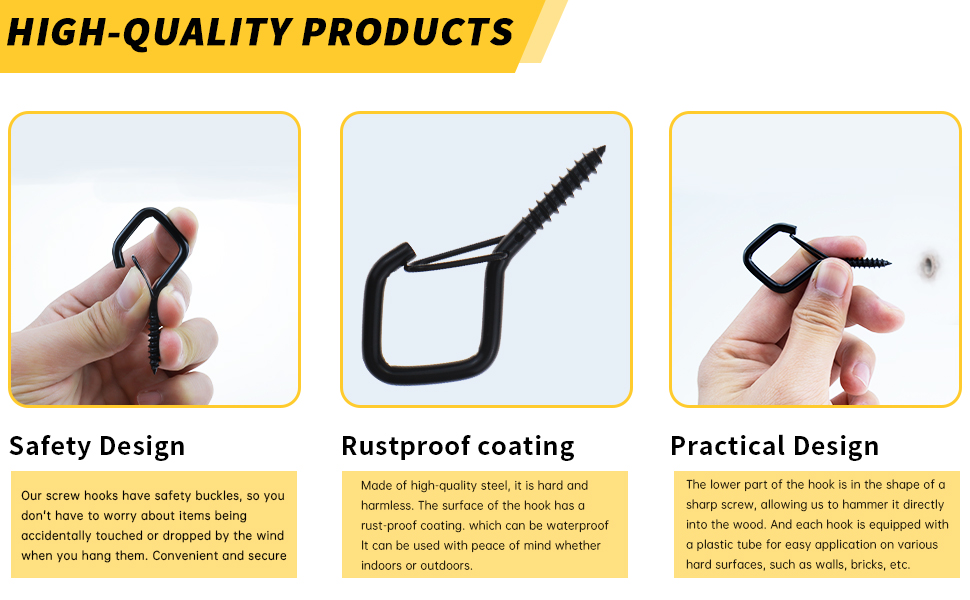 HIGH-QUALITY PRODUCTS

Safety Design

Our screw hooks have safety buckles, so you don't have to worry about items being accidentally touched or dropped by the wind when you hang them. Convenient and secure

Rustproof coating

Made of high-quality steel, it is hard and harmless. The surface of the hook has a rust-proof coating. which can be waterproof It can be used with peace of mind whether indoors or outdoors.

Practical Design

The lower part of the hook is in the shape of a sharp screw, allowing us to hammer it directly into the wood. And each hook is equipped with a plastic tube for easy application on various hard surfaces, such as walls, bricks, etc.